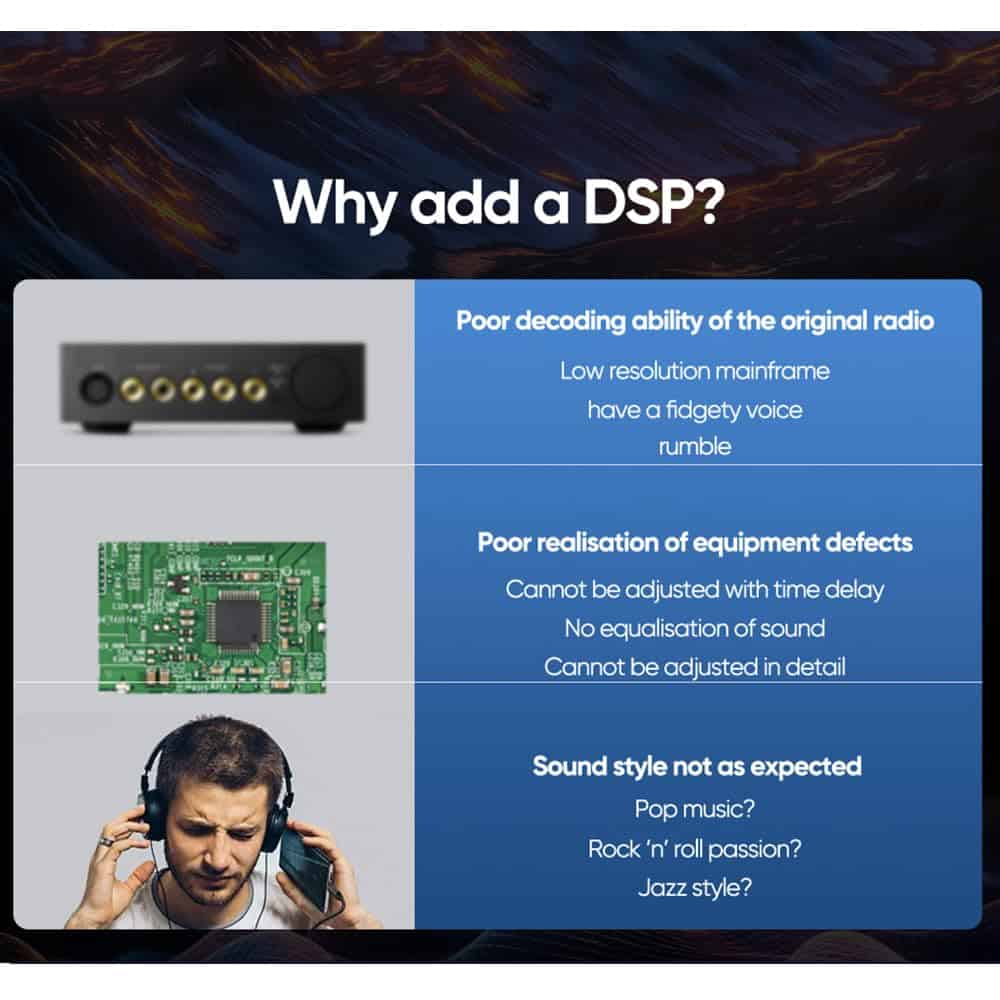 Why add a DSP?

Poor decoding ability of the original radio

Low resolution mainframe

have a fidgety voice

rumble

Poor realisation of equipment defects

Cannot be adjusted with time delay

No equalisation of sound

Cannot be adjusted in detail

Sound style not as expected

Pop music?

Rock 'n' roll passion?

Jazz style?